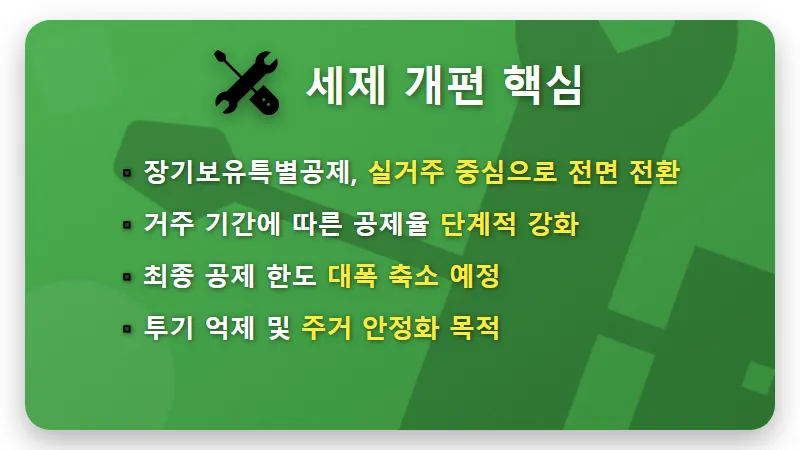 세제 개편 핵심

▪ 장기보유특별공제, 실거주 중심으로 전면 전환

▪ 거주 기간에 따른 공제율 단계적 강화

▪ 최종 공제 한도 대폭 축소 예정

▪ 투기 억제 및 주거 안정화 목적